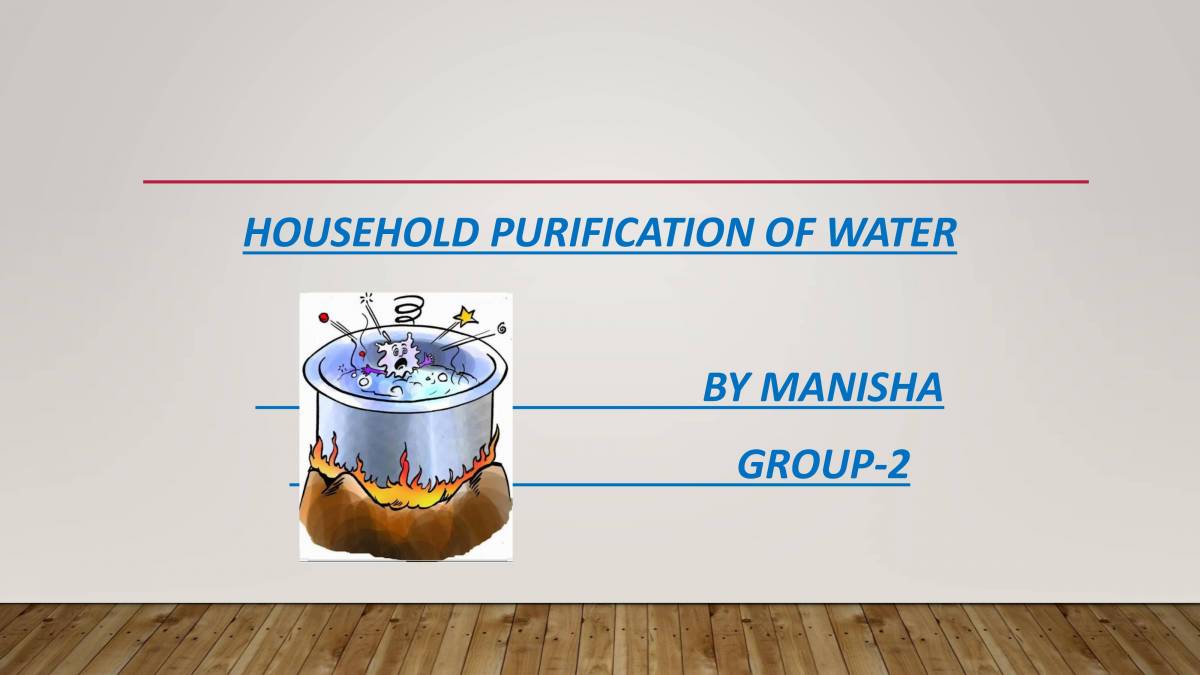 HOUSEHOLD PURIFICATION OF WATER

BY MANISHA

GROUP-2